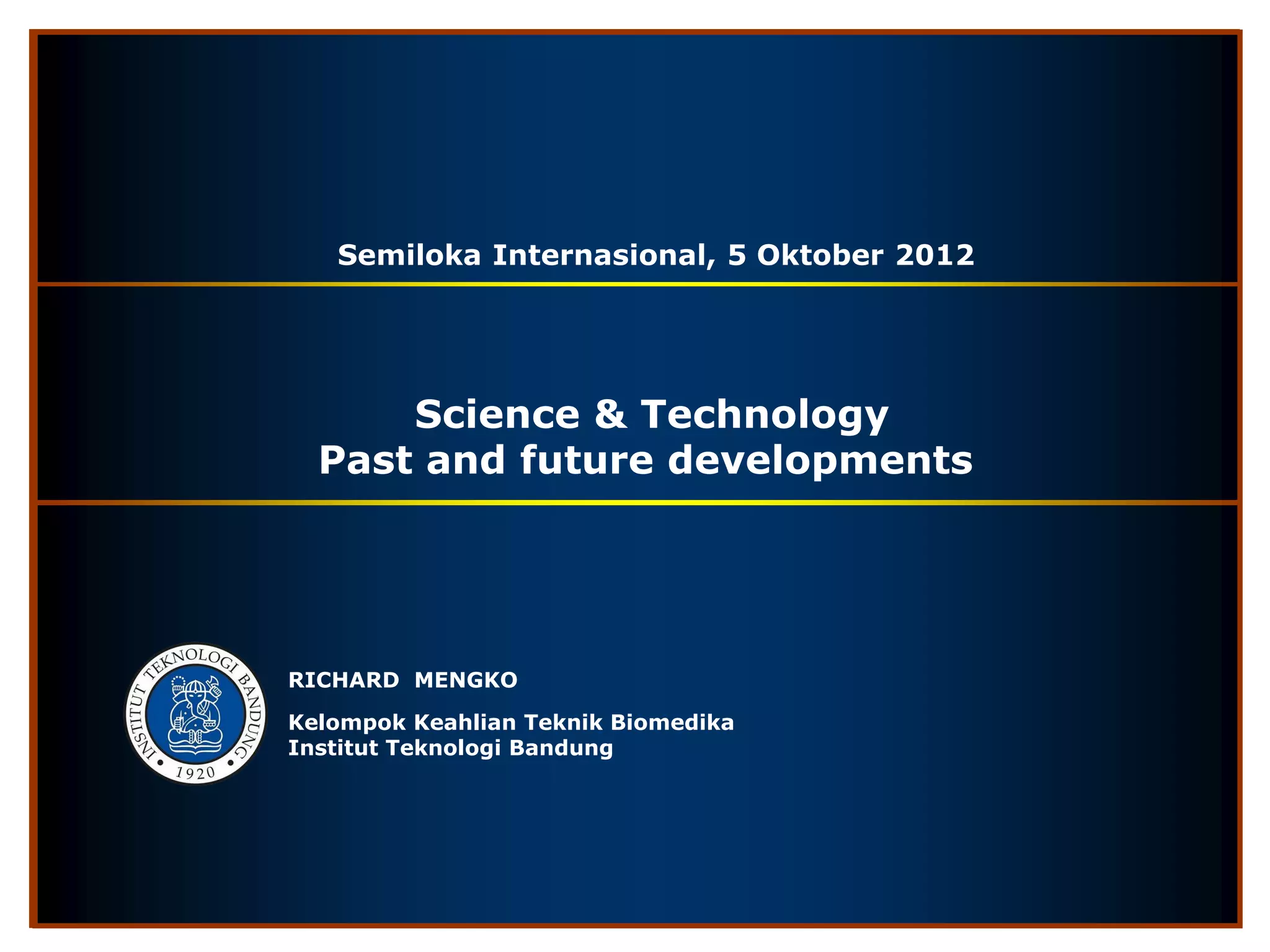 Semiloka Internasional, 5 Oktober 2012

Science & Technology
Past and future developments

INSTITUT TEKNOLOGI BANDUNG
1920

RICHARD MENGKO

Kelompok Keahlian Teknik Biomedika
Institut Teknologi Bandung